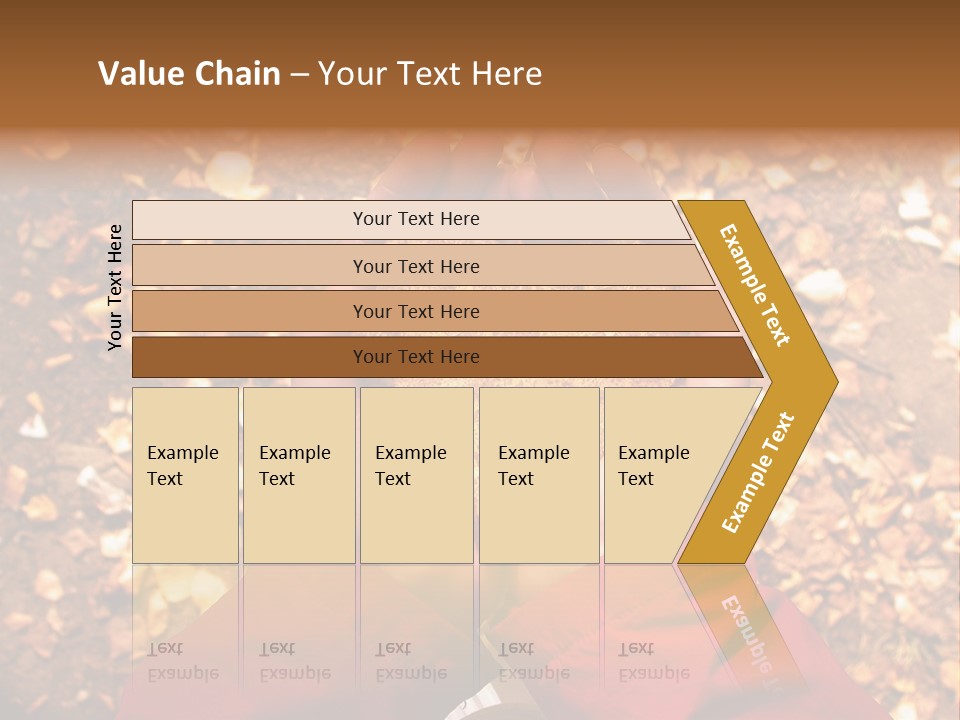 Value Chain – Your Text Here

Your Text Here

Your Text Here

Your Text Here

Your Text Here

Your Text Here

Example Text

Example Text

Example Text

Example Text

Example Text

Example Text

Example Text